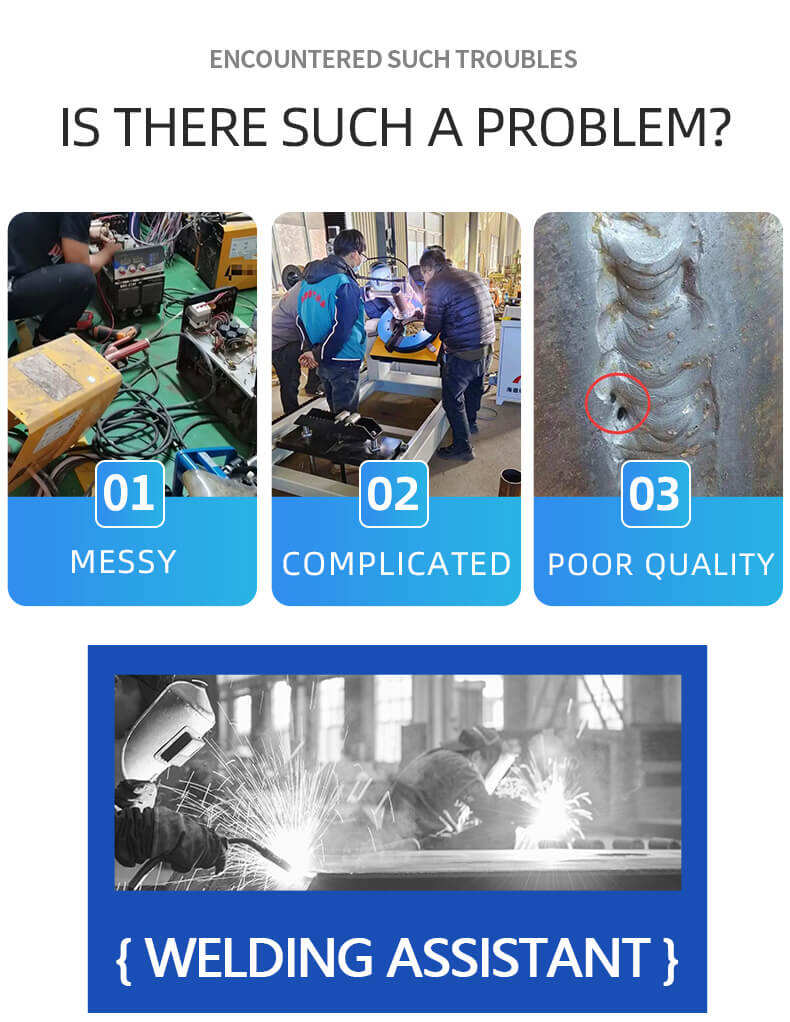 ENCOUNTERED SUCH TROUBLES

IS THERE SUCH A PROBLEM?

01
MESSY

02
COMPLICATED

03
POOR QUALITY

{ WELDING ASSISTANT }